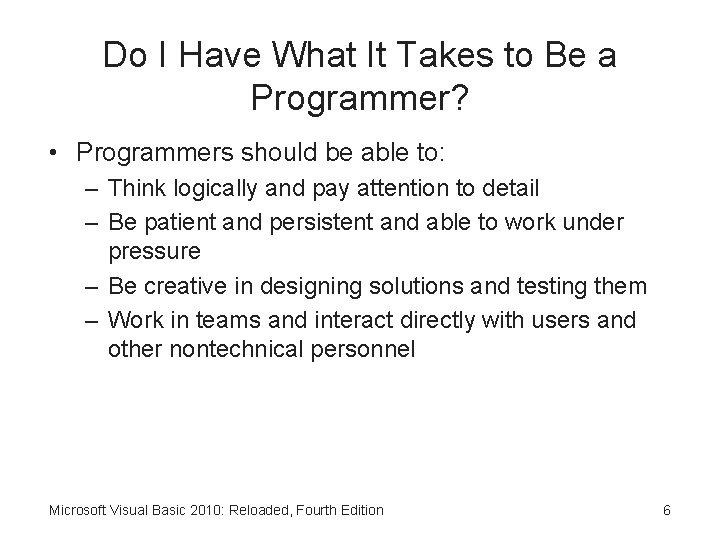 Do I Have What It Takes to Be a Programmer?

• Programmers should be able to:
 – Think logically and pay attention to detail
 – Be patient and persistent and able to work under pressure
 – Be creative in designing solutions and testing them
 – Work in teams and interact directly with users and other nontechnical personnel

Microsoft Visual Basic 2010: Reloaded, Fourth Edition 6